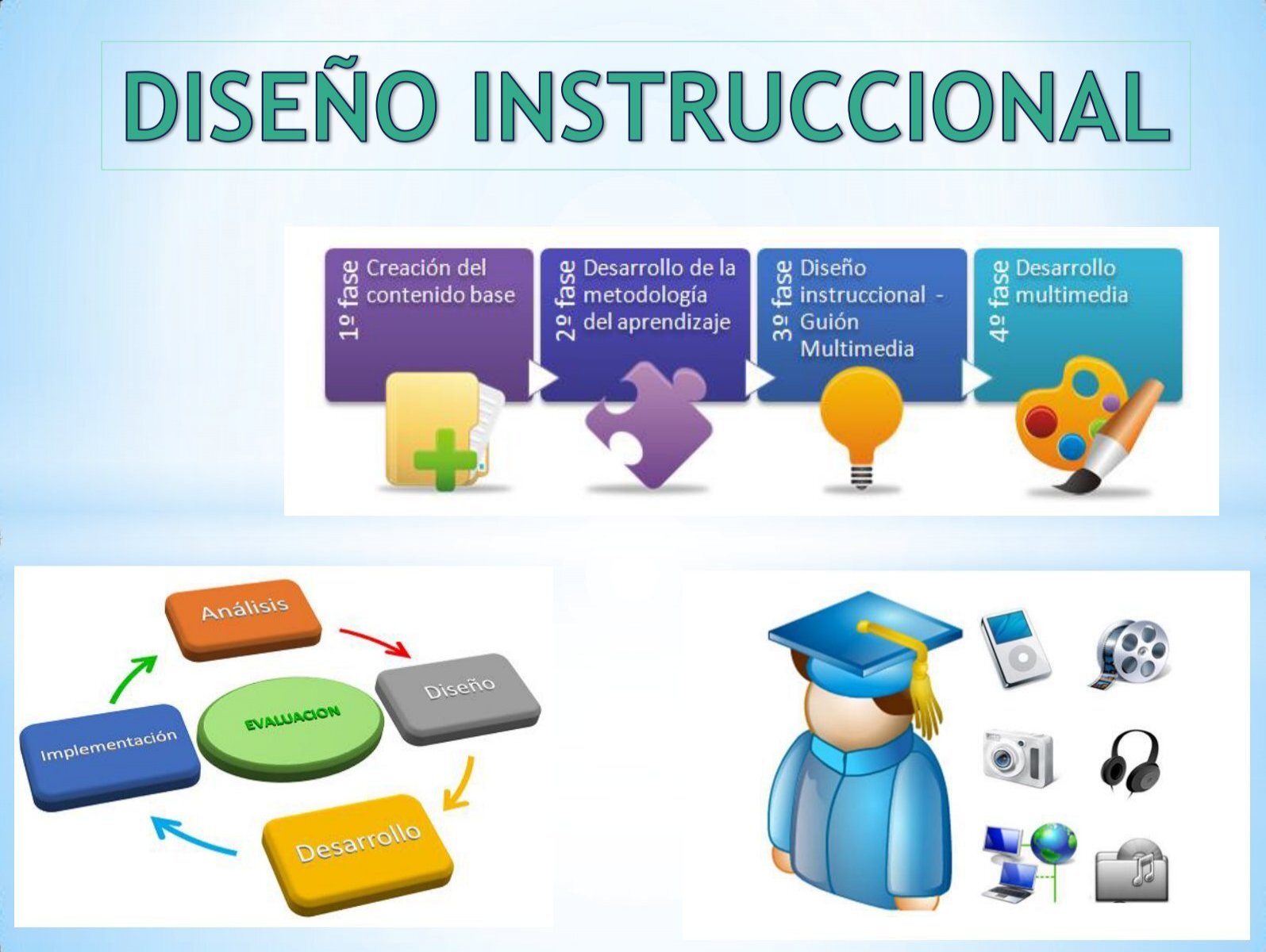 DISEÑO INSTRUCCIONAL

1º fase
Creación del contenido base

2º fase
Desarrollo de la metodología del aprendizaje

3º fase
Diseño instruccional - Guión Multimedia

4º fase
Desarrollo multimedia

Análisis

Diseño

Desarrollo

Implementación

EVALUACION